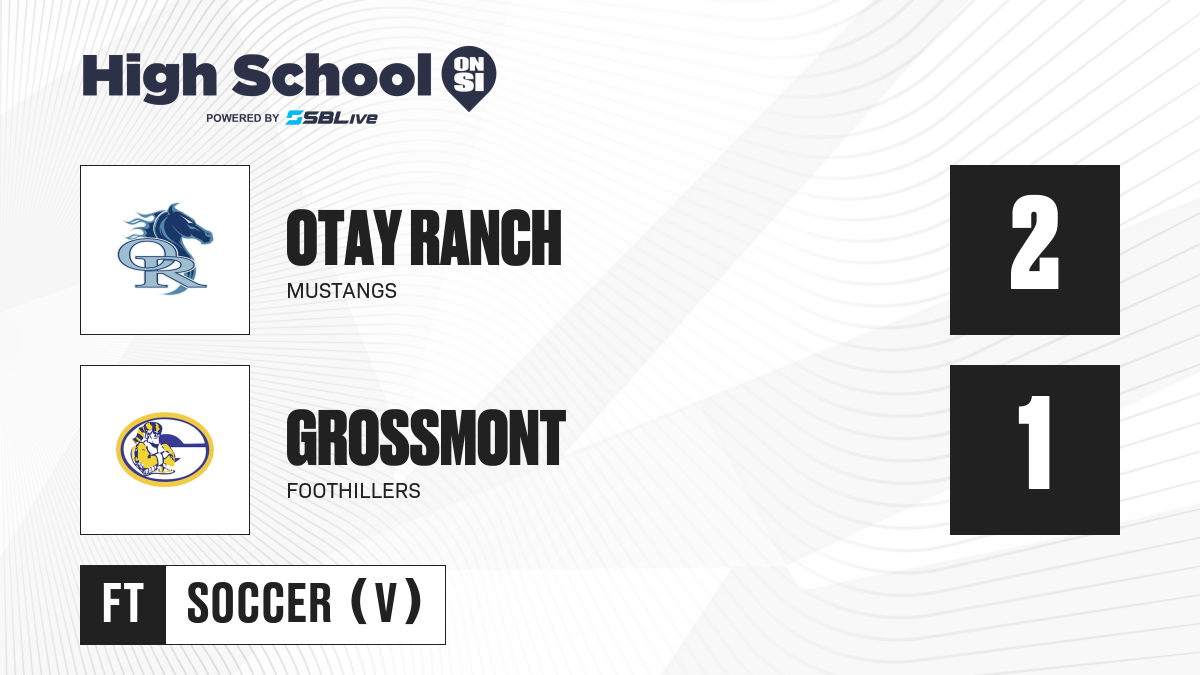 High School ON SI
POWERED BY SBLive

OR

OTAY RANCH
MUSTANGS

2

G

GROSSMONT
FOOTHILLERS

1

FT SOCCER (V)